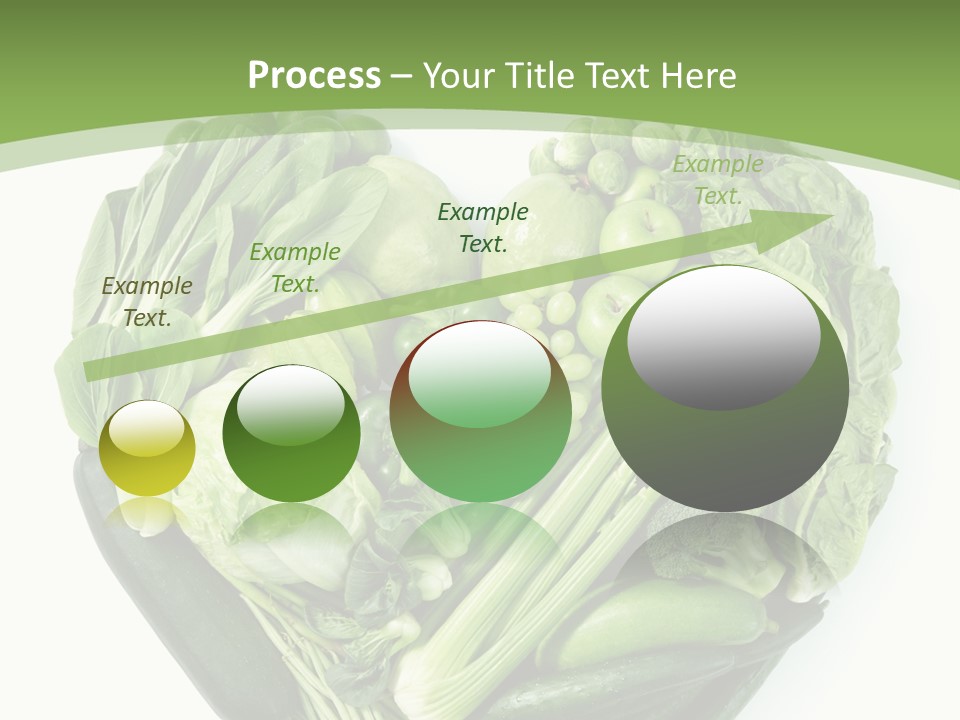 Process – Your Title Text Here

Example Text.

Example Text.

Example Text.

Example Text.